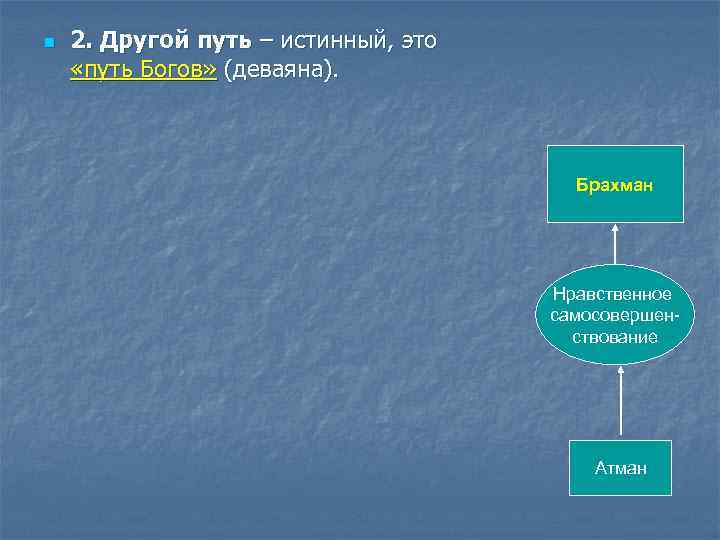 2. Другой путь – истинный, это «путь Богов» (деваяна).

Брахман

Нравственное самосовершенствование

Атман